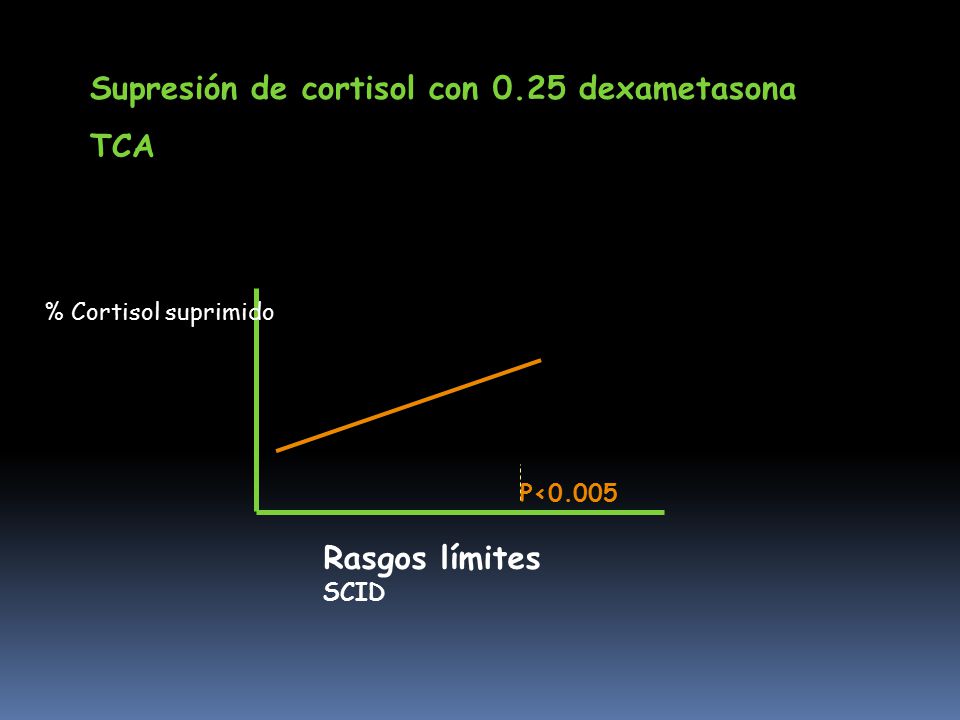 Supresión de cortisol con 0.25 dexametasona

TCA

% Cortisol suprimido

P<0.005

Rasgos límites
SCID